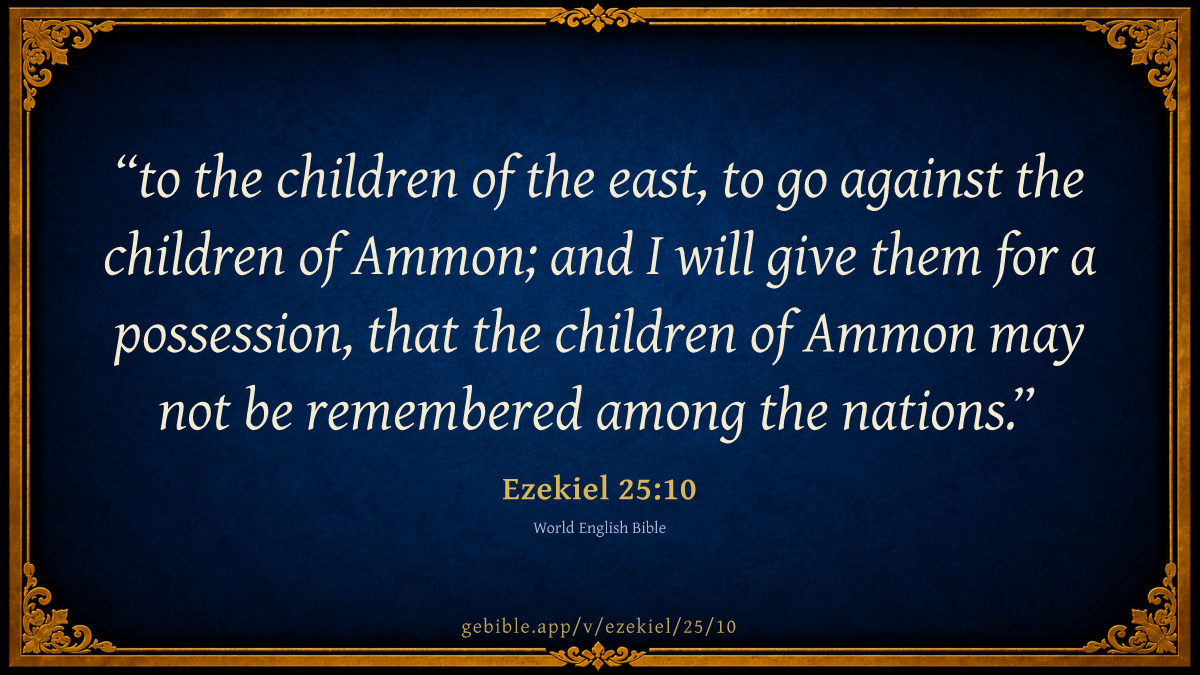 “to the children of the east, to go against the children of Ammon; and I will give them for a possession, that the children of Ammon may not be remembered among the nations.”

Ezekiel 25:10

World English Bible

gebible.app/v/ezekiel/25/10